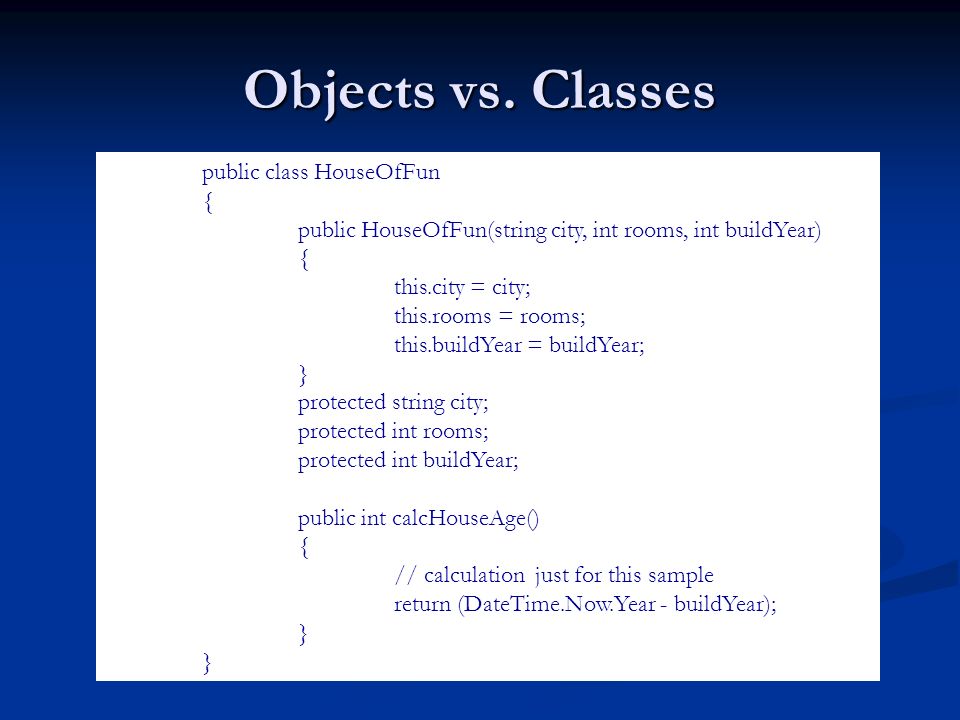 Objects vs. Classes

public class HouseOfFun
{
public HouseOfFun(string city, int rooms, int buildYear)
{
this.city = city;
this.rooms = rooms;
this.buildYear = buildYear;
}
protected string city;
protected int rooms;
protected int buildYear;

public int calcHouseAge()
{
// calculation just for this sample
return (DateTime.Now.Year - buildYear);
}
}